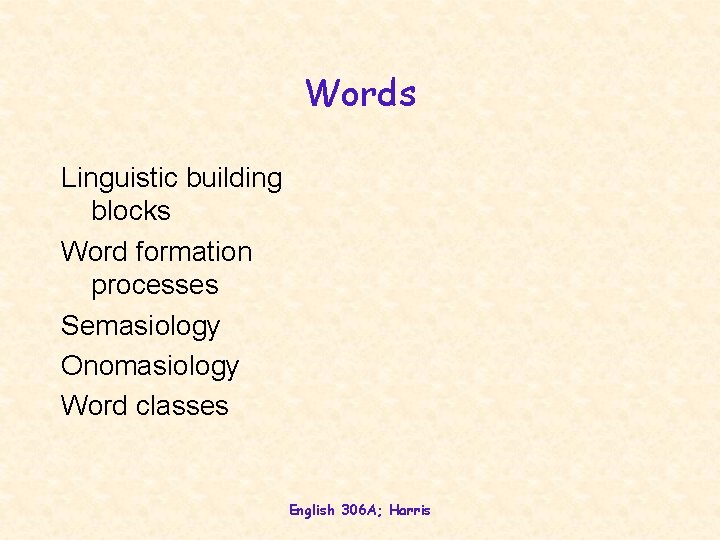 Words

Linguistic building blocks

Word formation processes

Semasiology

Onomasiology

Word classes

English 306A; Harris